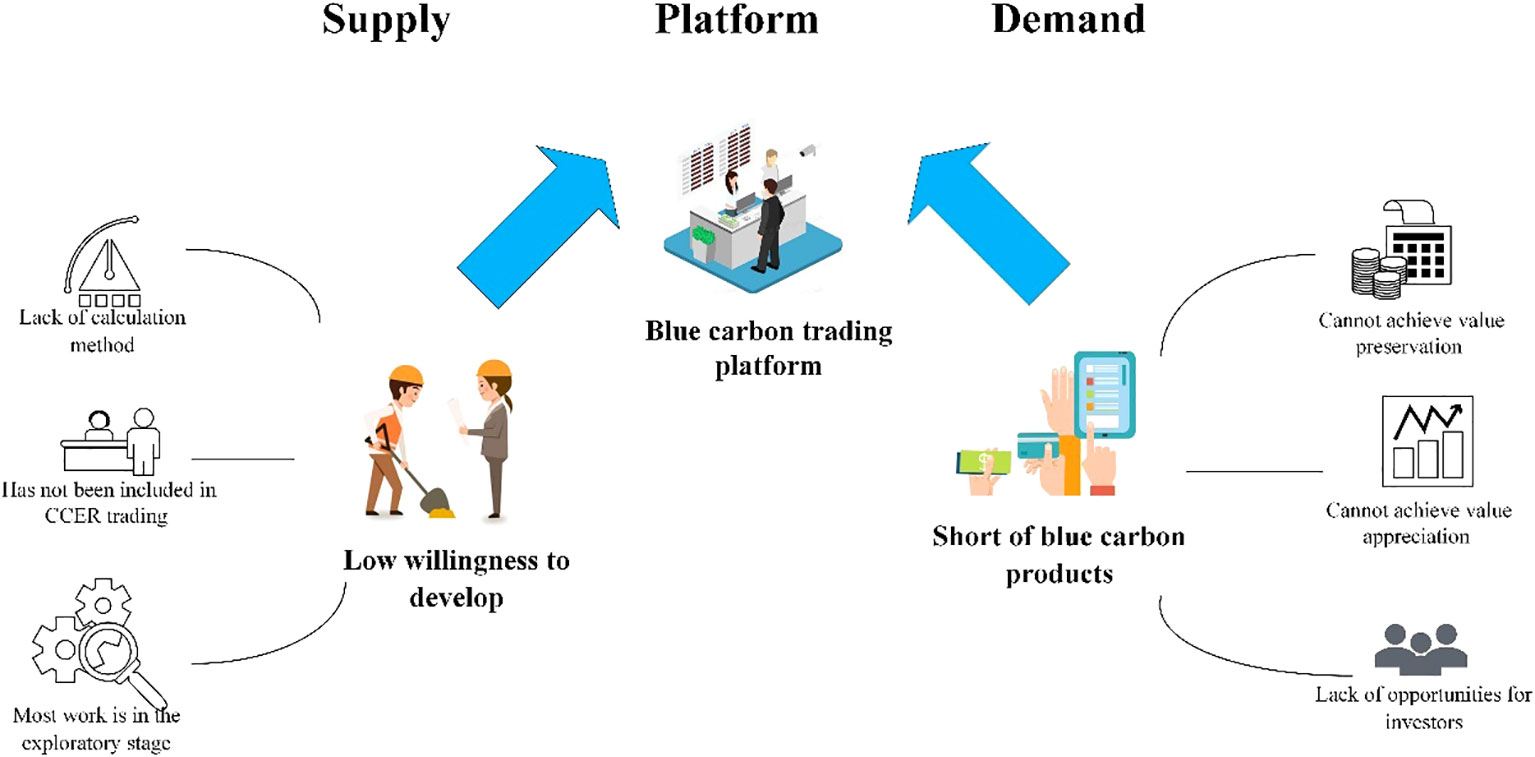 Supply

Platform

Demand

Lack of calculation method

Has not been included in CCER trading

Most work is in the exploratory stage

Low willingness to develop

Blue carbon trading platform

Short of blue carbon products

Cannot achieve value preservation

Cannot achieve value appreciation

Lack of opportunities for investors